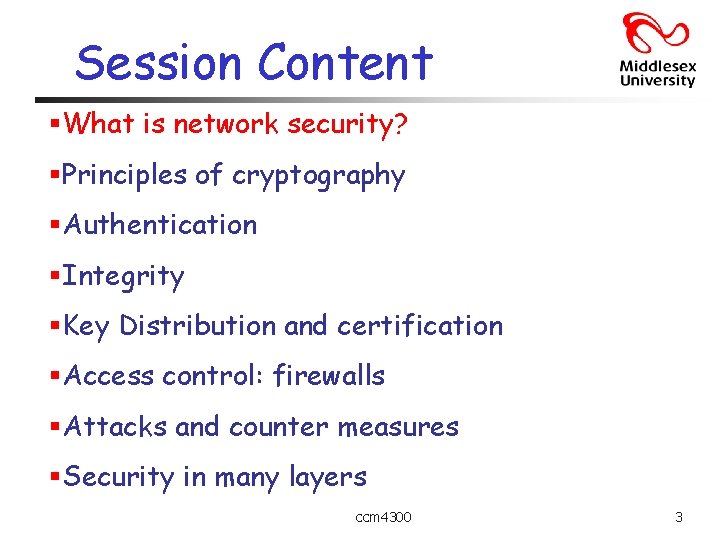 Session Content

Middlesex University

▪What is network security?

▪Principles of cryptography

▪Authentication

▪Integrity

▪Key Distribution and certification

▪Access control: firewalls

▪Attacks and counter measures

▪Security in many layers

ccm4300

3